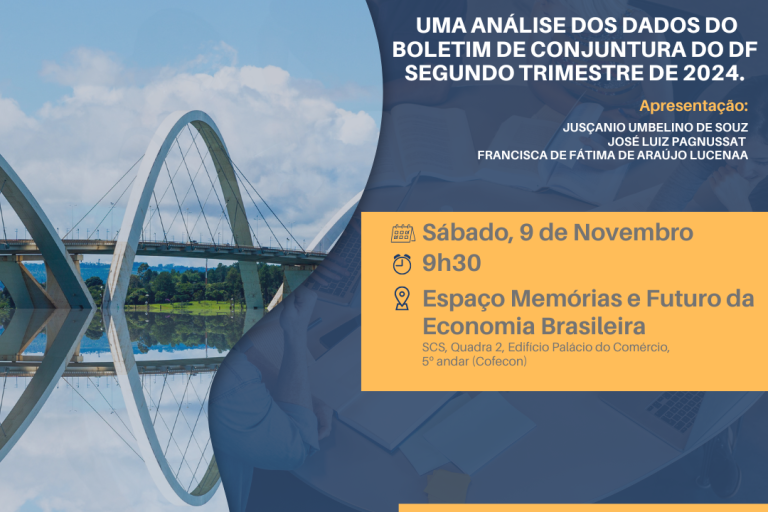 UMA ANÁLISE DOS DADOS DO BOLETIM DE CONJUNTURA DO DF SEGUNDO TRIMESTRE DE 2024.

Apresentação:

JUSÇANIO UMBELINO DE SOUZ
JOSÉ LUIZ PAGNUSSAT
FRANCISCA DE FÁTIMA DE ARAÚJO LUCENAA

Sábado, 9 de Novembro

9h30

Espaço Memórias e Futuro da Economia Brasileira

SCS, Quadra 2, Edifício Palácio do Comércio, 5º andar (Cofecon)